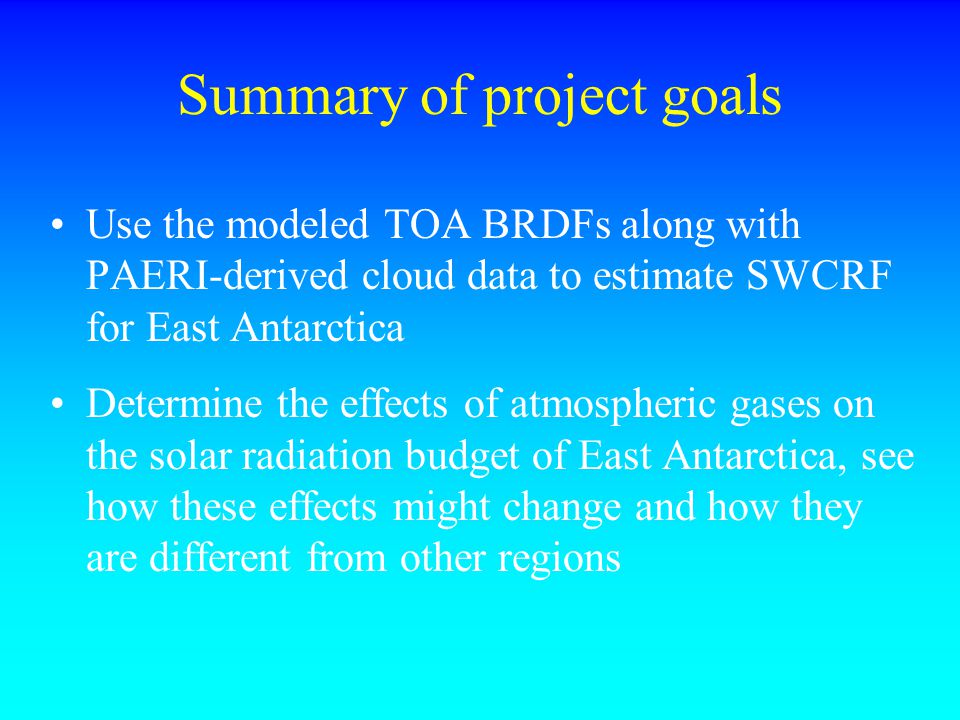 Summary of project goals

• Use the modeled TOA BRDFs along with PAERI-derived cloud data to estimate SWCRF for East Antarctica

• Determine the effects of atmospheric gases on the solar radiation budget of East Antarctica, see how these effects might change and how they are different from other regions